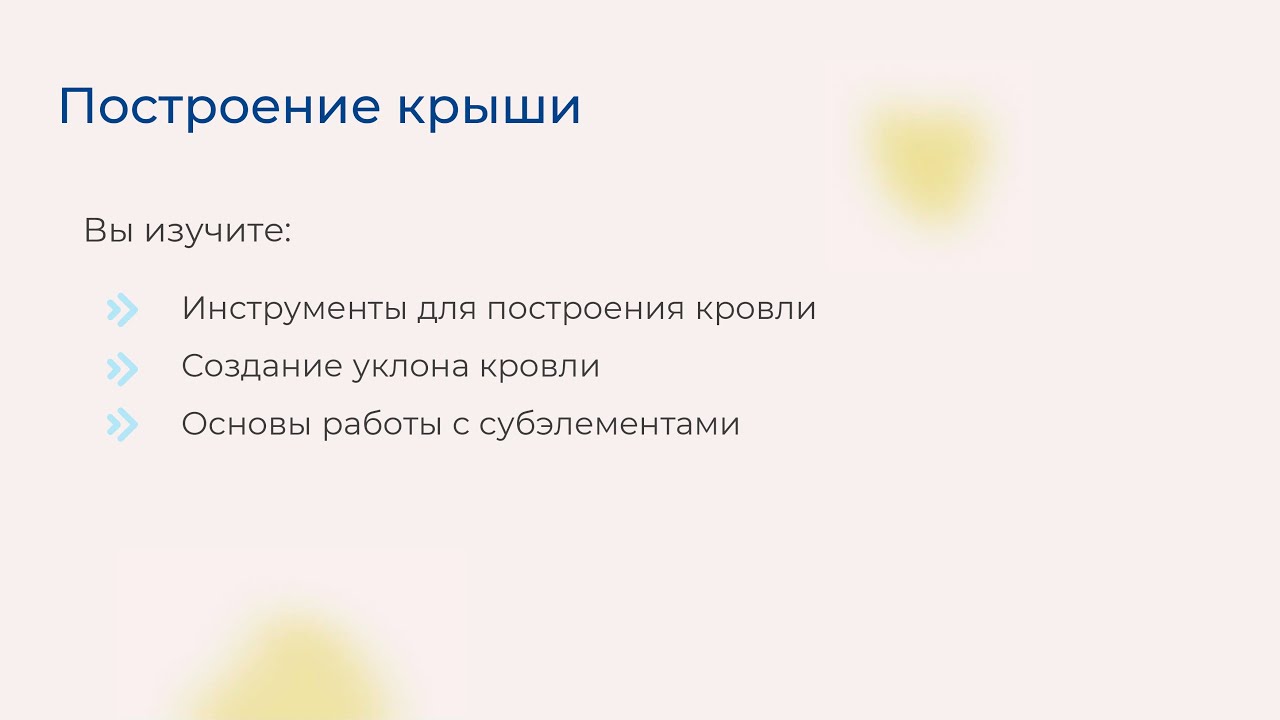 Построение крыши

Вы изучите:

Инструменты для построения кровли

Создание уклона кровли

Основы работы с субэлементами